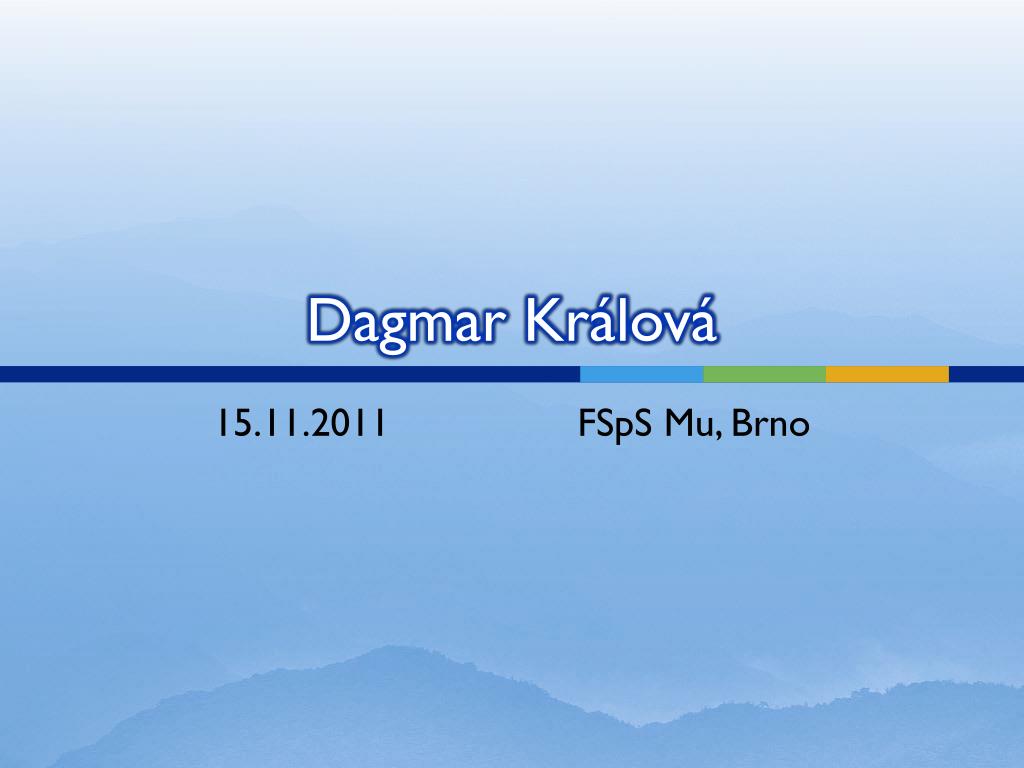 Dagmar Králová

15.11.2011 FSpS Mu, Brno